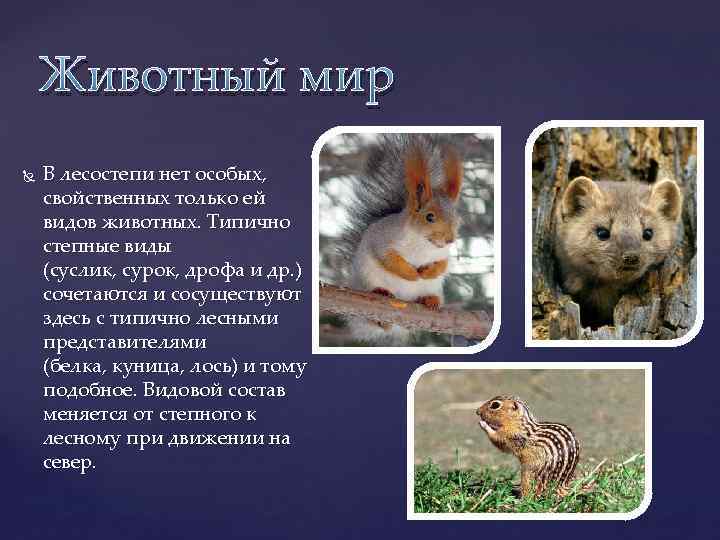 Животный мир

В лесостепи нет особых, свойственных только ей видов животных. Типично степные виды (суслик, сурок, дрофа и др.) сочетаются и сосуществуют здесь с типично лесными представителями (белка, куница, лось) и тому подобное. Видовой состав меняется от степного к лесному при движении на север.